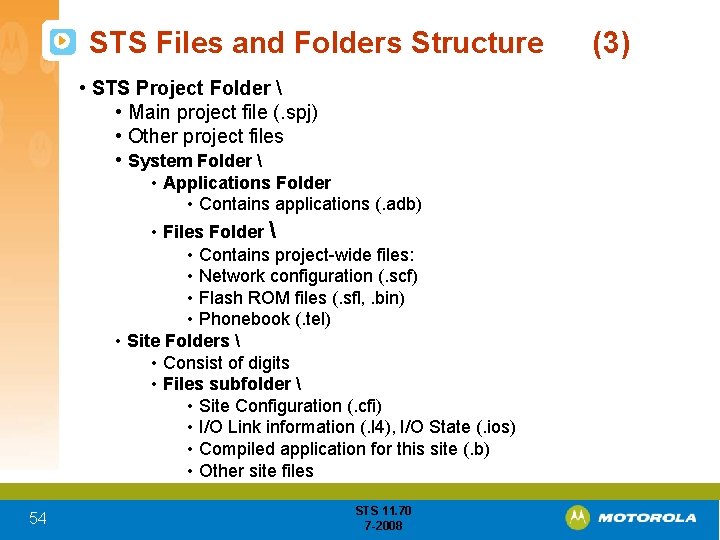 STS Files and Folders Structure (3)

• STS Project Folder \
• Main project file (.spj)
• Other project files
• System Folder \
• Applications Folder
• Contains applications (.adb)
• Files Folder \
• Contains project-wide files:
• Network configuration (.scf)
• Flash ROM files (.sfl, .bin)
• Phonebook (.tel)
• Site Folders \
• Consist of digits
• Files subfolder \
• Site Configuration (.cfi)
• I/O Link information (.l4), I/O State (.ios)
• Compiled application for this site (.b)
• Other site files

54

STS 11.70
7-2008

MOTOROLA